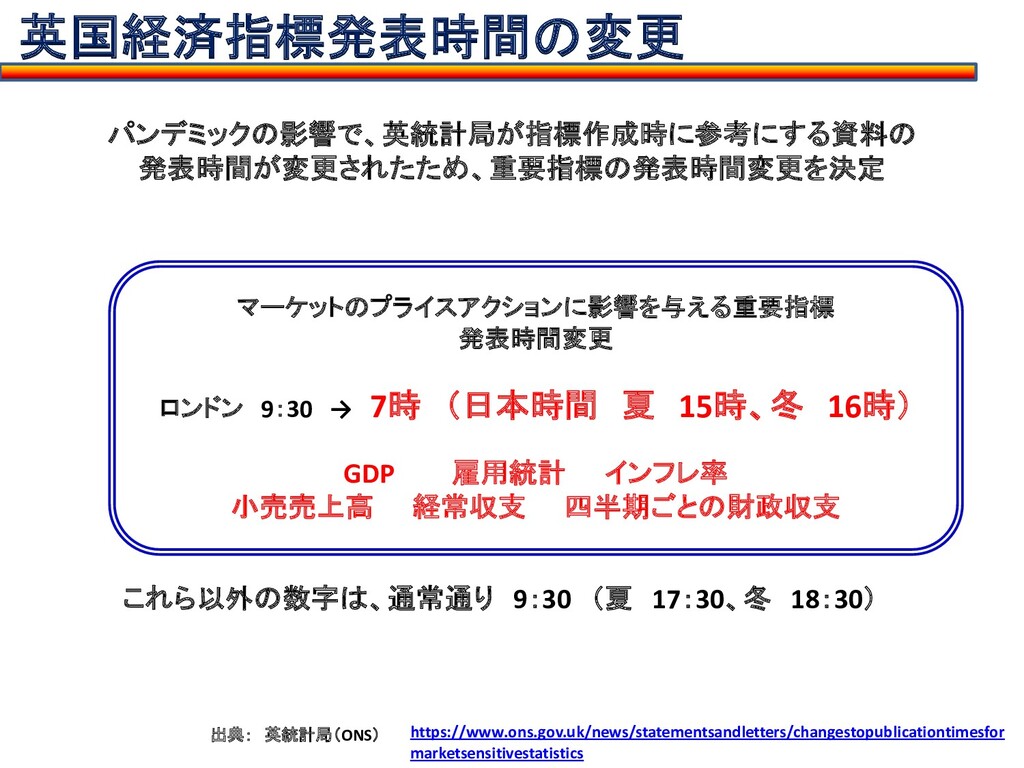 英国経済指標発表時間の変更

パンデミックの影響で、英統計局が指標作成時に参考にする資料の発表時間が変更されたため、重要指標の発表時間変更を決定

マーケットのプライスアクションに影響を与える重要指標
発表時間変更

ロンドン 9:30 → 7時 （日本時間 夏 15時、冬 16時）

GDP 雇用統計 インフレ率
小売売上高 経常収支 四半期ごとの財政収支

これら以外の数字は、通常通り 9:30 （夏 17:30、冬 18:30）

出典： 英統計局（ONS） https://www.ons.gov.uk/news/statementsandletters/changestopublicationtimesformarketsensitivestatistics